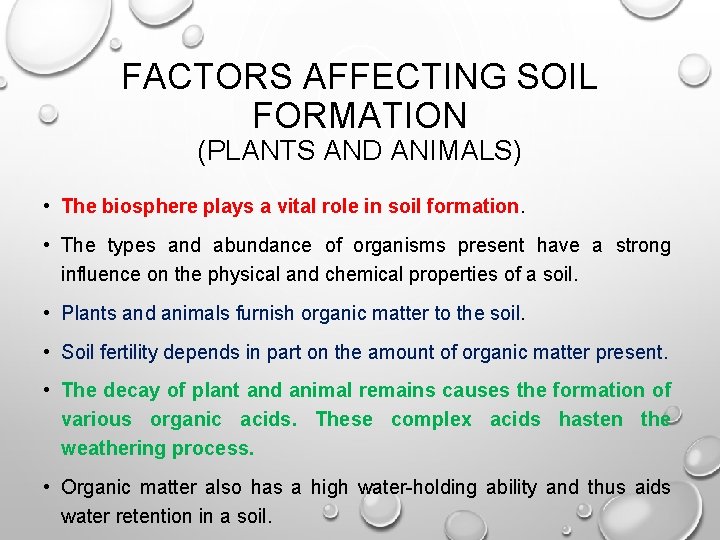 FACTORS AFFECTING SOIL FORMATION
(PLANTS AND ANIMALS)

• The biosphere plays a vital role in soil formation.

• The types and abundance of organisms present have a strong influence on the physical and chemical properties of a soil.

• Plants and animals furnish organic matter to the soil.

• Soil fertility depends in part on the amount of organic matter present.

• The decay of plant and animal remains causes the formation of various organic acids. These complex acids hasten the weathering process.

• Organic matter also has a high water-holding ability and thus aids water retention in a soil.